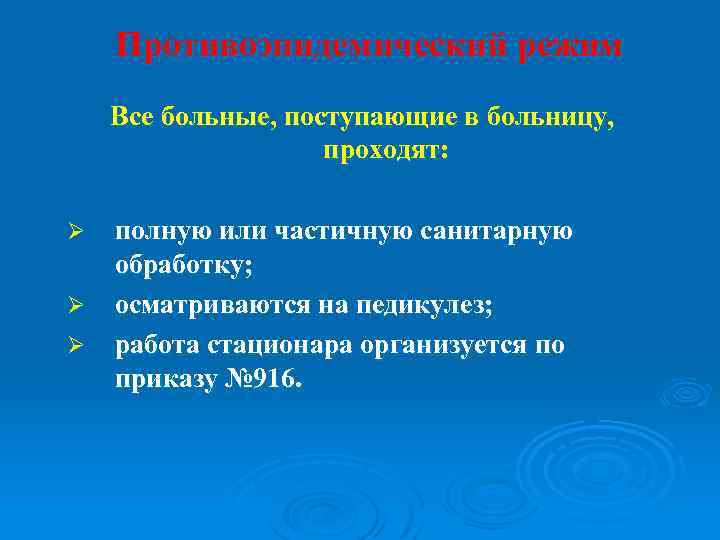 Противоэпидемический режим

Все больные, поступающие в больницу, проходят:

➢ полную или частичную санитарную обработку;
➢ осматриваются на педикулез;
➢ работа стационара организуется по приказу №916.